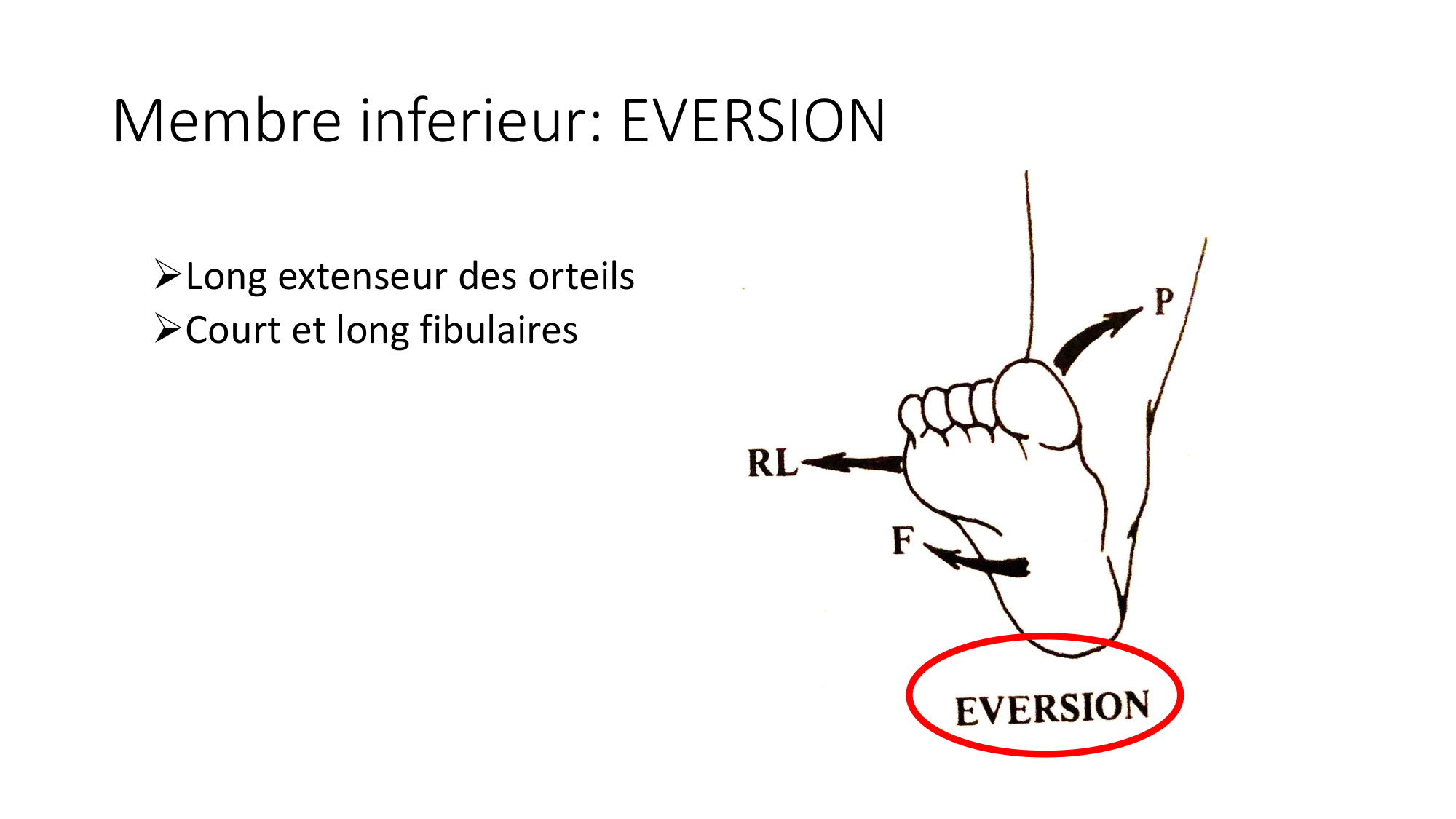 Membre inferieur: EVERSION

➢Long extenseur des orteils
➢Court et long fibulaires

P
RL
F
EVERSION